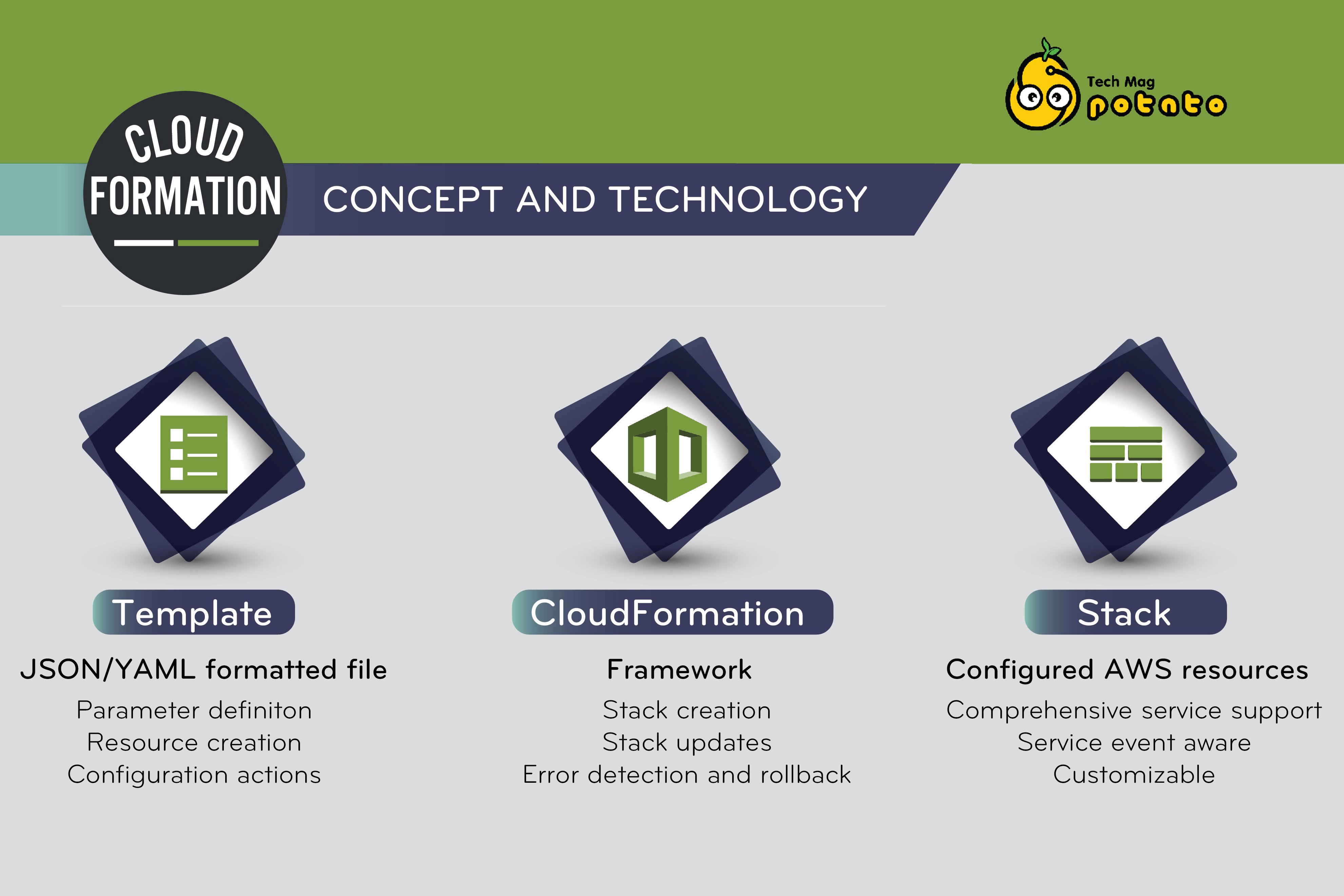 Tech Mag potato

CLOUD FORMATION

CONCEPT AND TECHNOLOGY

Template

JSON/YAML formatted file

Parameter definiton
Resource creation
Configuration actions

CloudFormation

Framework

Stack creation
Stack updates
Error detection and rollback

Stack

Configured AWS resources

Comprehensive service support
Service event aware
Customizable